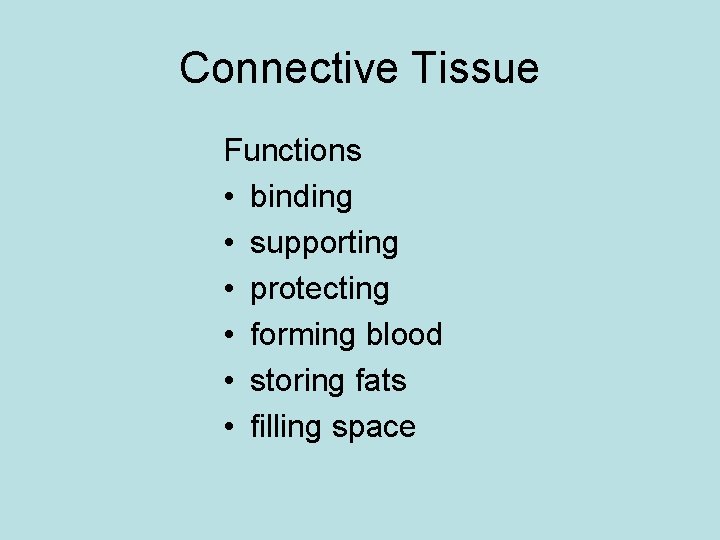 Connective Tissue

Functions
• binding
• supporting
• protecting
• forming blood
• storing fats
• filling space